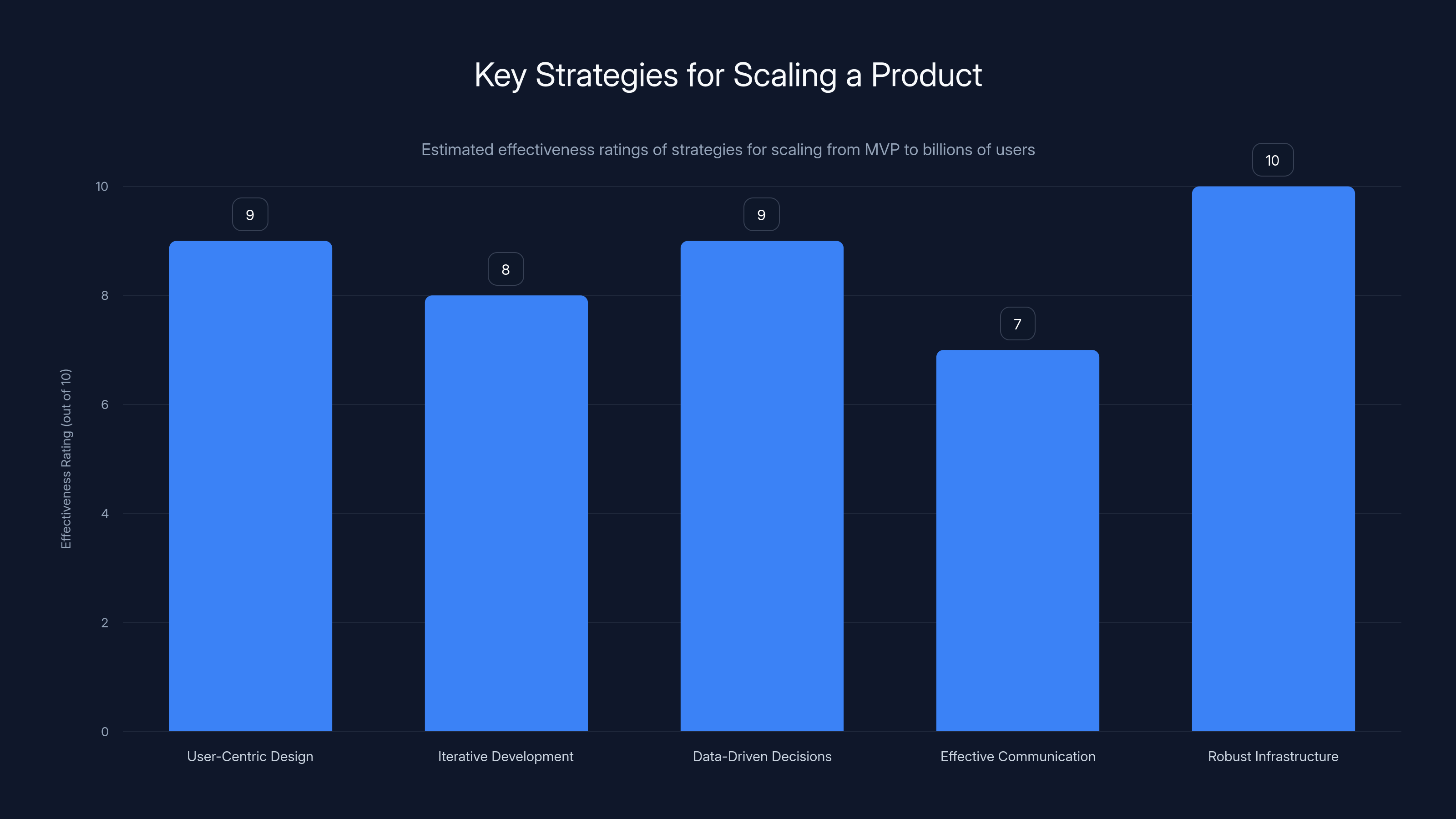 Key Strategies for Scaling a Product

Estimated effectiveness ratings of strategies for scaling from MVP to billions of users

Effectiveness Rating (out of 10)

10
8
6
4
2
0

9
8
9
7
10

User-Centric Design
Iterative Development
Data-Driven Decisions
Effective Communication
Robust Infrastructure